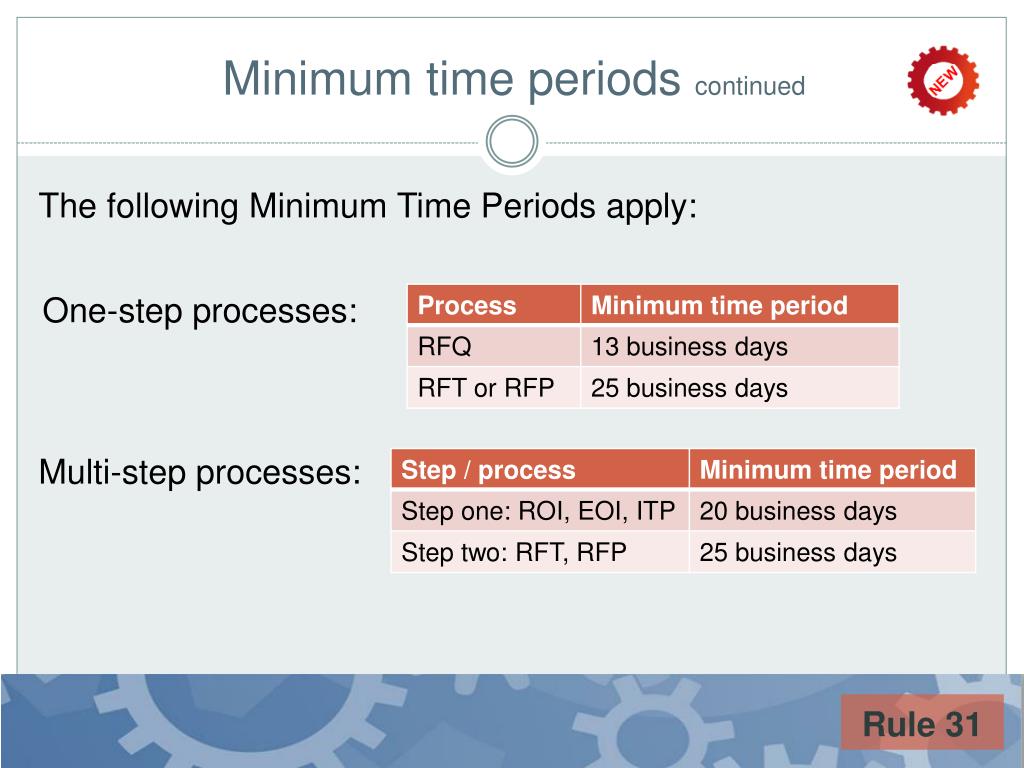 Minimum time periods continued

NEW

The following Minimum Time Periods apply:

One-step processes:

| Process | Minimum time period |
|---|---|
| RFQ | 13 business days |
| RFT or RFP | 25 business days |

Multi-step processes:

| Step / process | Minimum time period |
|---|---|
| Step one: ROI, EOI, ITP | 20 business days |
| Step two: RFT, RFP | 25 business days |

Rule 31